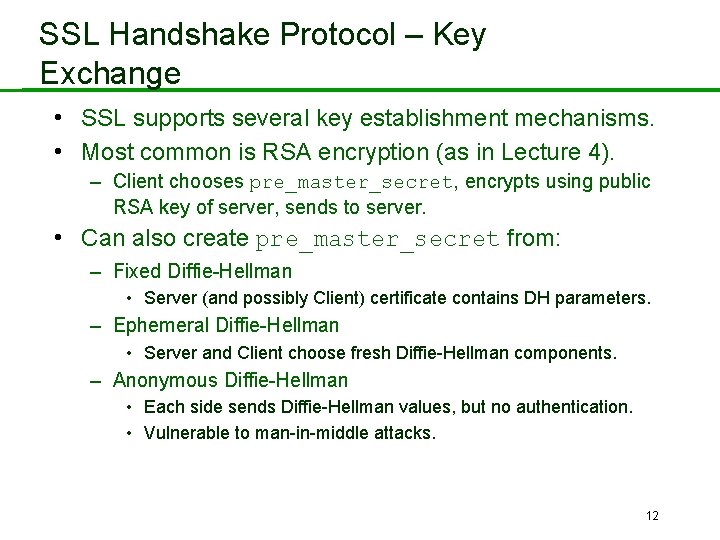 SSL Handshake Protocol – Key Exchange

• SSL supports several key establishment mechanisms.
• Most common is RSA encryption (as in Lecture 4).
– Client chooses pre_master_secret, encrypts using public RSA key of server, sends to server.
• Can also create pre_master_secret from:
– Fixed Diffie-Hellman
• Server (and possibly Client) certificate contains DH parameters.
– Ephemeral Diffie-Hellman
• Server and Client choose fresh Diffie-Hellman components.
– Anonymous Diffie-Hellman
• Each side sends Diffie-Hellman values, but no authentication.
• Vulnerable to man-in-middle attacks.

12